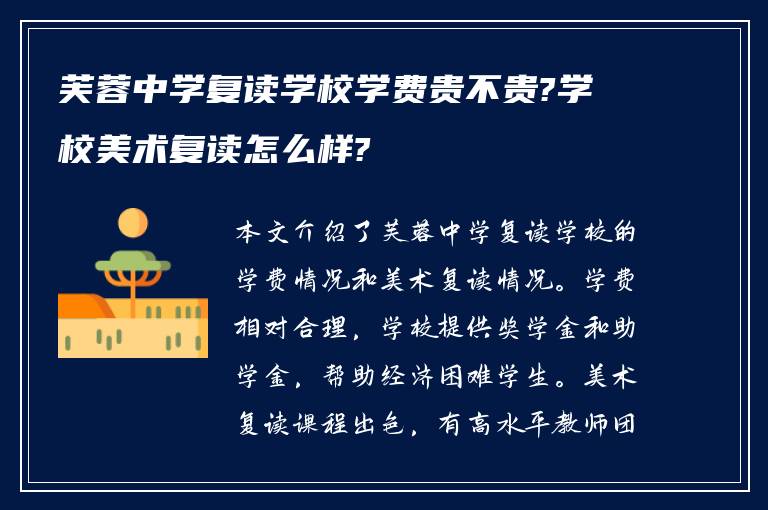 芙蓉中学复读学校学费贵不贵?学校美术复读怎么样?

本文介绍了芙蓉中学复读学校的学费情况和美术复读情况。学费相对合理，学校提供奖学金和助学金，帮助经济困难学生。美术复读课程出色，有高水平教师团